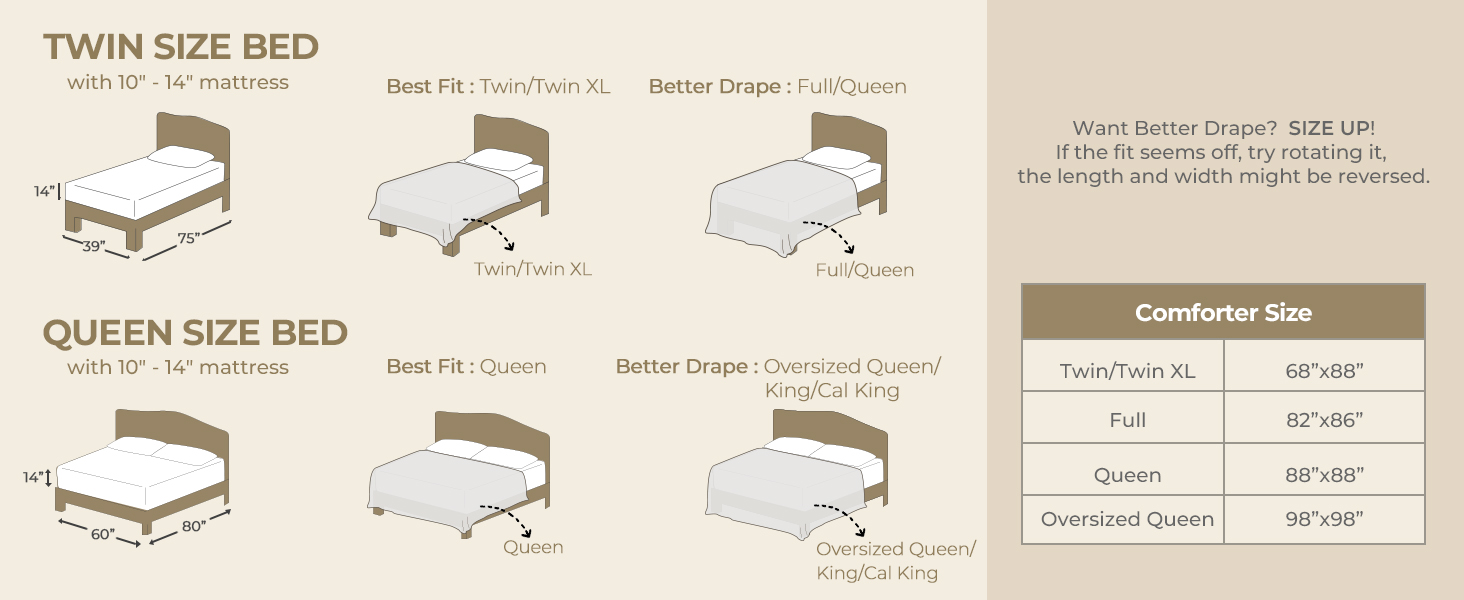 TWIN SIZE BED
with 10" - 14" mattress

14"
39"
75"

Best Fit : Twin/Twin XL

Twin/Twin XL

Better Drape : Full/Queen

Full/Queen

QUEEN SIZE BED
with 10" - 14" mattress

14"
60"
80"

Best Fit : Queen

Queen

Better Drape : Oversized Queen/ King/Cal King

Oversized Queen/ King/Cal King

Want Better Drape? SIZE UP!
If the fit seems off, try rotating it, the length and width might be reversed.

| Comforter Size | |
|---|---|
| Twin/Twin XL | 68"x88" |
| Full | 82"x86" |
| Queen | 88"x88" |
| Oversized Queen | 98"x98" |